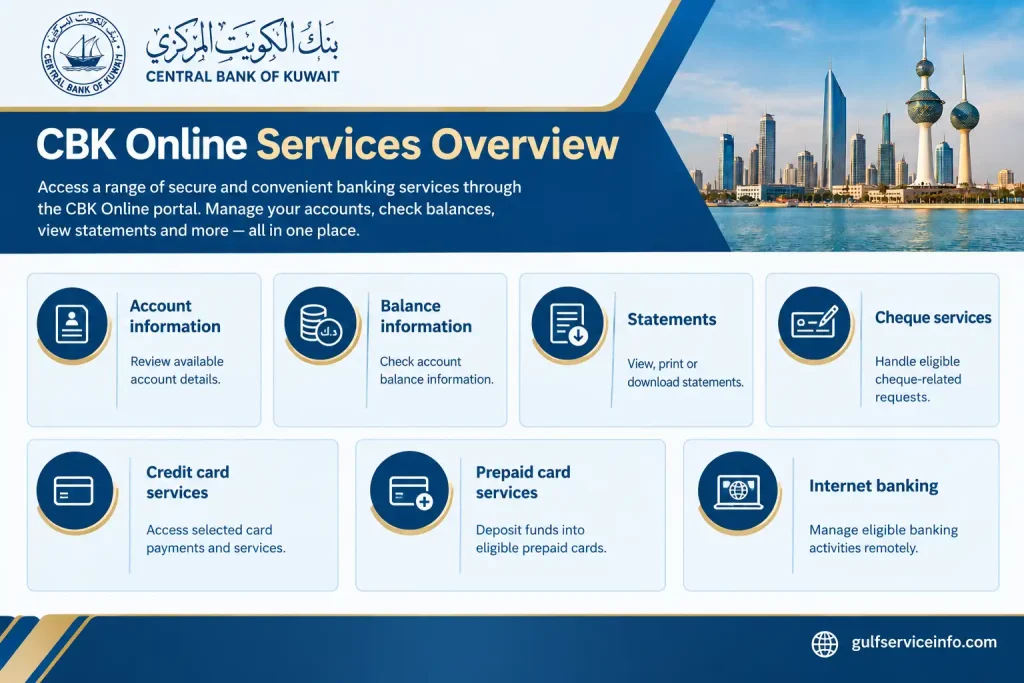 بنك الكويت المركزي
CENTRAL BANK OF KUWAIT

بنك الكويت المركزي CENTRAL BANK OF KUWAIT

CBK Online Services Overview

Access a range of secure and convenient banking services through the CBK Online portal. Manage your accounts, check balances, view statements and more — all in one place.

Account information
Review available account details.

د.ك
Balance information
Check account balance information.

Statements
View, print or download statements.

Cheque services
Handle eligible cheque-related requests.

Credit card services
Access selected card payments and services.

Prepaid card services
Deposit funds into eligible prepaid cards.

Internet banking
Manage eligible banking activities remotely.

gulfserviceinfo.com